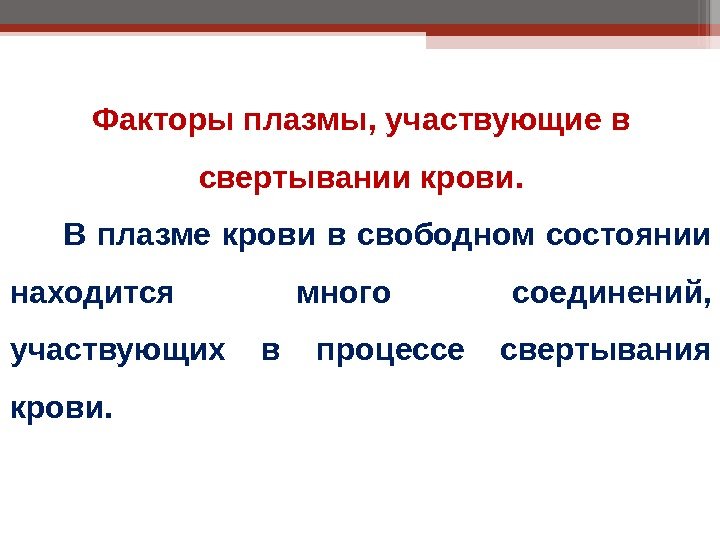 Факторы плазмы, участвующие в свертывании крови.

В плазме крови в свободном состоянии находится много соединений, участвующих в процессе свертывания крови.